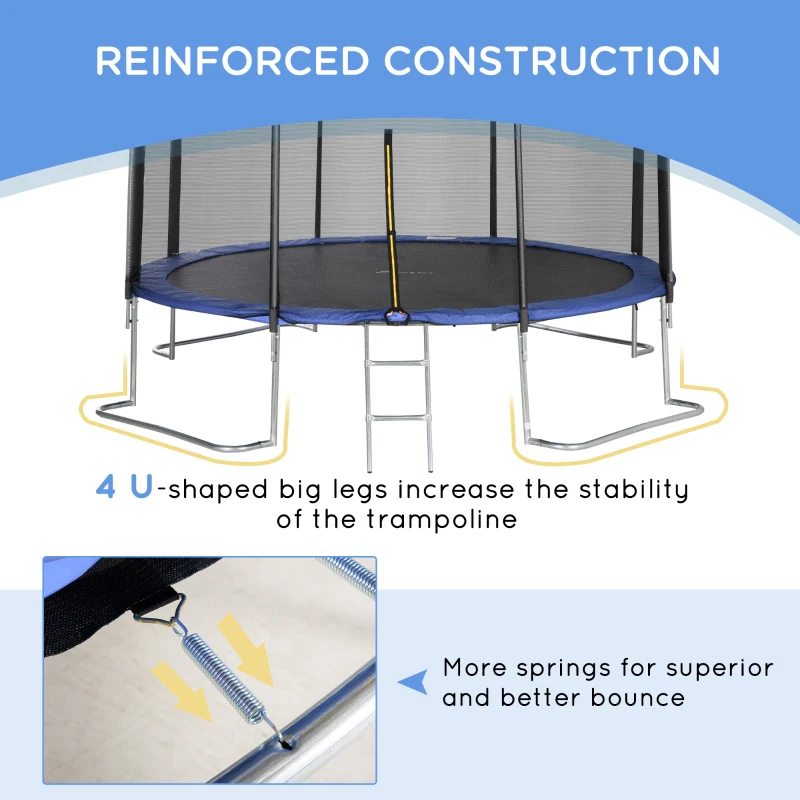 REINFORCED CONSTRUCTION

4 U-shaped big legs increase the stability of the trampoline

More springs for superior and better bounce